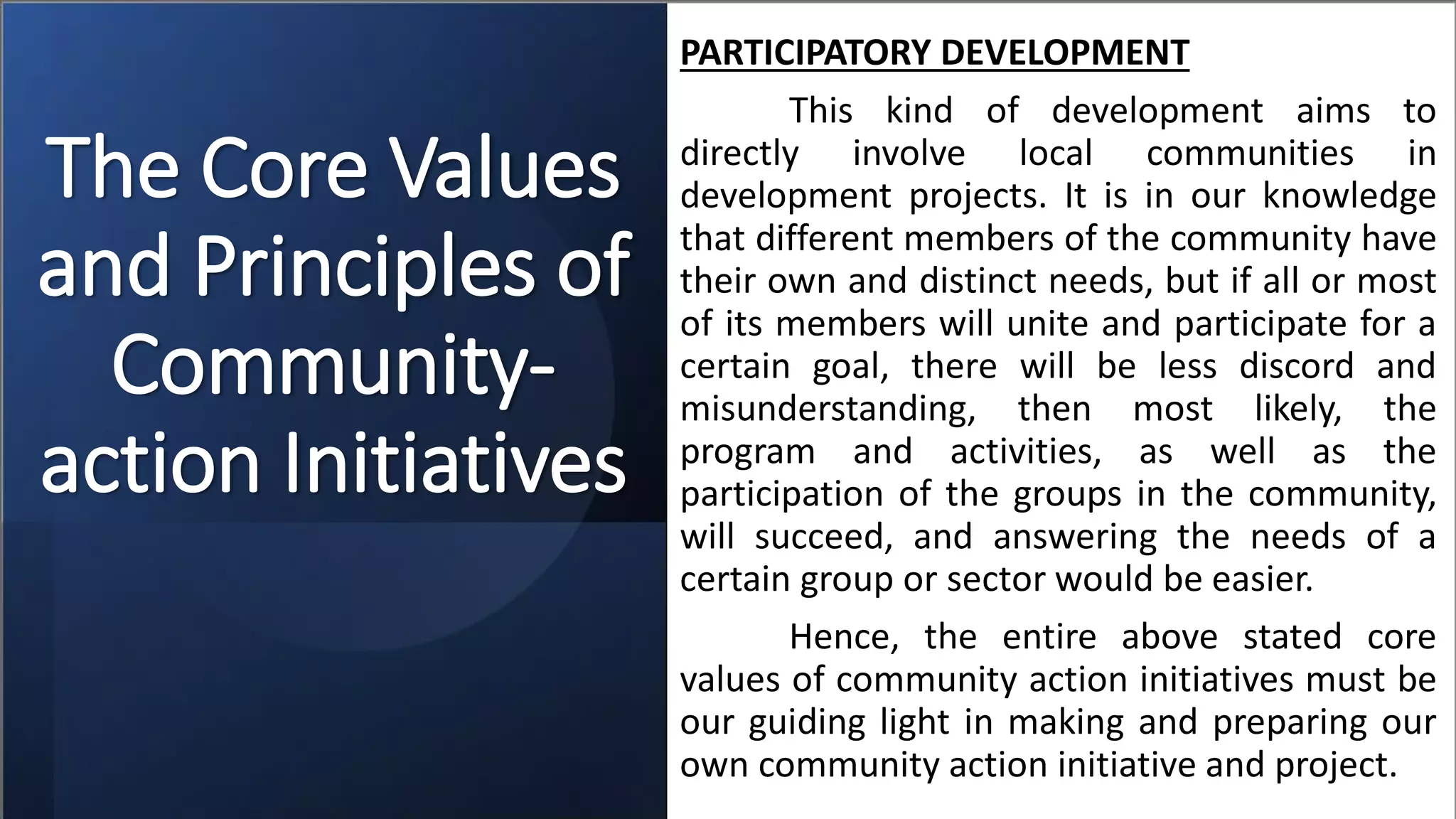 The Core Values and Principles of Community-action Initiatives

PARTICIPATORY DEVELOPMENT

This kind of development aims to directly involve local communities in development projects. It is in our knowledge that different members of the community have their own and distinct needs, but if all or most of its members will unite and participate for a certain goal, there will be less discord and misunderstanding, then most likely, the program and activities, as well as the participation of the groups in the community, will succeed, and answering the needs of a certain group or sector would be easier.

Hence, the entire above stated core values of community action initiatives must be our guiding light in making and preparing our own community action initiative and project.